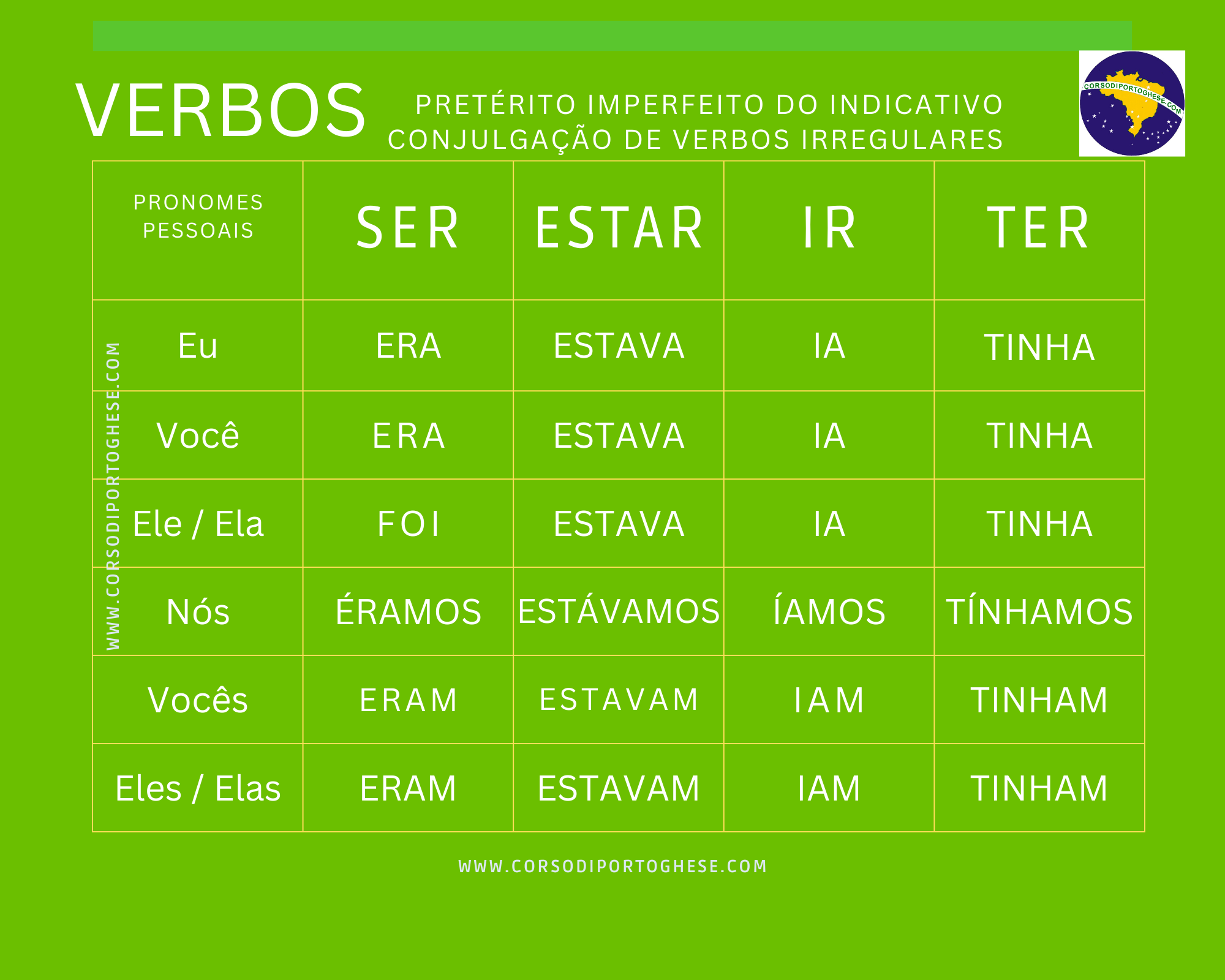 VERBOS

PRETÉRITO IMPERFEITO DO INDICATIVO
CONJULGAÇÃO DE VERBOS IRREGULARES

CORSODIPORTOGHESE.COM

| PRONOMES PESSOAIS | SER | ESTAR | IR | TER |
|---|---|---|---|---|
| Eu | ERA | ESTAVA | IA | TINHA |
| Você | ERA | ESTAVA | IA | TINHA |
| Ele / Ela | FOI | ESTAVA | IA | TINHA |
| Nós | ÉRAMOS | ESTÁVAMOS | ÍAMOS | TÍNHAMOS |
| Vocês | ERAM | ESTAVAM | IAM | TINHAM |
| Eles / Elas | ERAM | ESTAVAM | IAM | TINHAM |

WWW.CORSODIPORTOGHESE.COM

WWW.CORSODIPORTOGHESE.COM